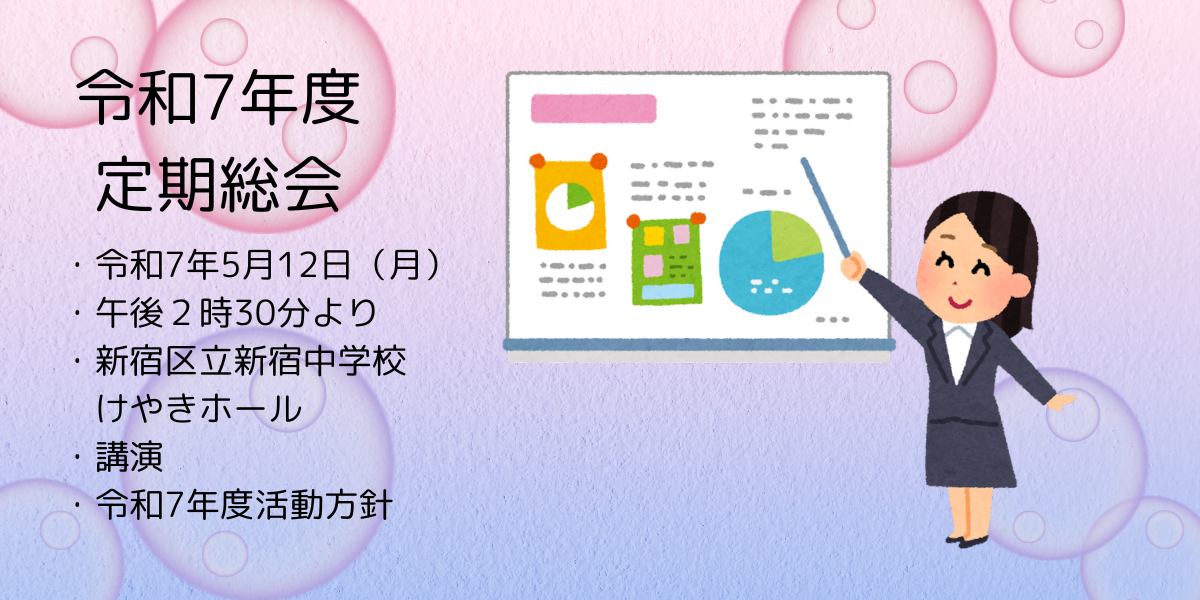 令和7年度
定期総会

・令和7年5月12日（月）
・午後２時30分より
・新宿区立新宿中学校
けやきホール
・講演
・令和7年度活動方針